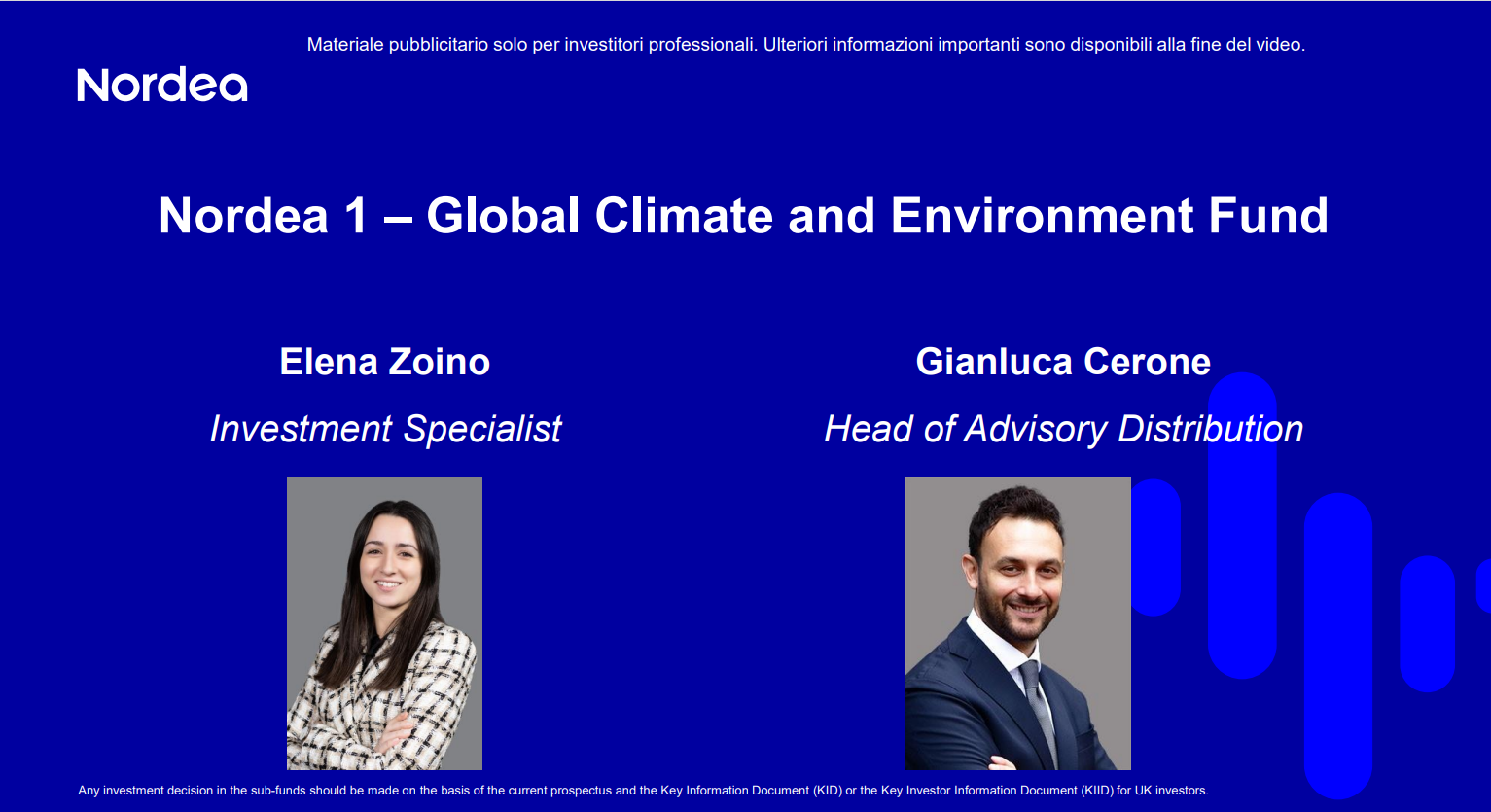 Materiale pubblicitario solo per investitori professionali. Ulteriori informazioni importanti sono disponibili alla fine del video.

Nordea

Nordea 1 – Global Climate and Environment Fund

Elena Zoino

Investment Specialist

Gianluca Cerone

Head of Advisory Distribution

Any investment decision in the sub-funds should be made on the basis of the current prospectus and the Key Information Document (KID) or the Key Investor Information Document (KIID) for UK investors.